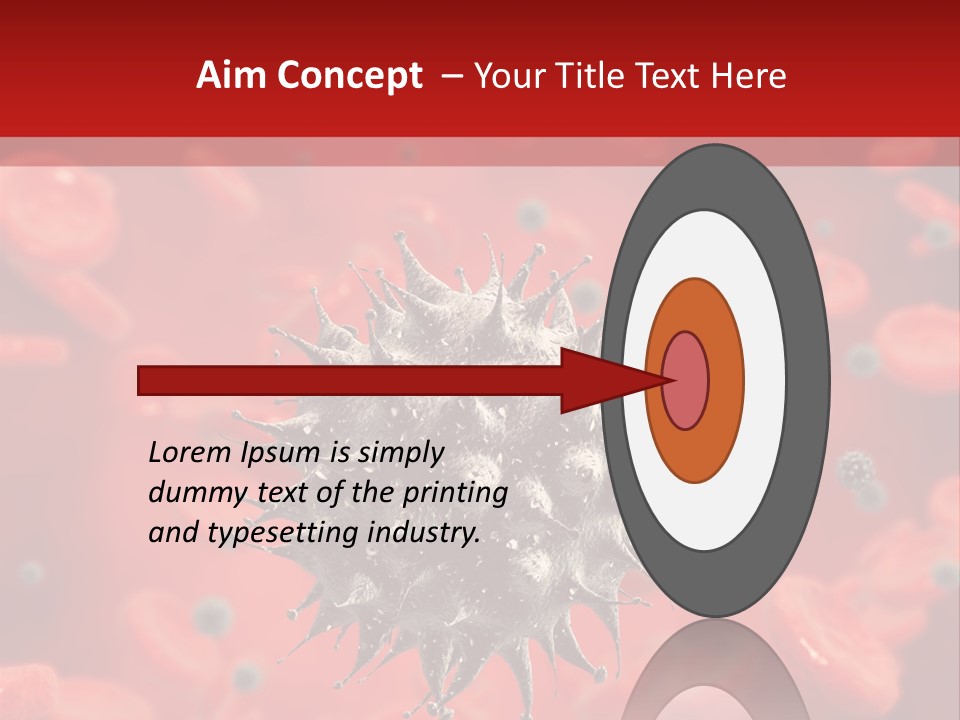 Aim Concept – Your Title Text Here

Lorem Ipsum is simply dummy text of the printing and typesetting industry.